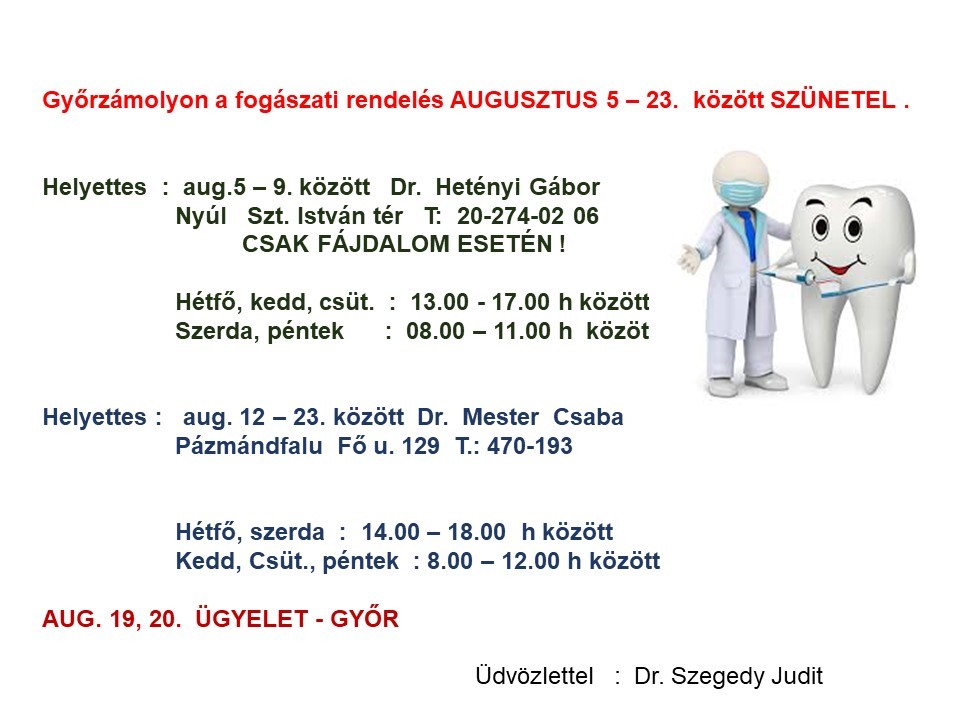 Győrzámolyon a fogászati rendelés AUGUSZTUS 5 – 23. között SZÜNETEL .

Helyettes : aug.5 – 9. között Dr. Hetényi Gábor
Nyúl Szt. István tér T: 20-274-02 06
CSAK FÁJDALOM ESETÉN !

Hétfő, kedd, csüt. : 13.00 - 17.00 h között
Szerda, péntek : 08.00 – 11.00 h közöt

Helyettes : aug. 12 – 23. között Dr. Mester Csaba
Pázmándfalu Fő u. 129 T.: 470-193

Hétfő, szerda : 14.00 – 18.00 h között
Kedd, Csüt., péntek : 8.00 – 12.00 h között

AUG. 19, 20. ÜGYELET - GYŐR

Üdvözlettel : Dr. Szegedy Judit